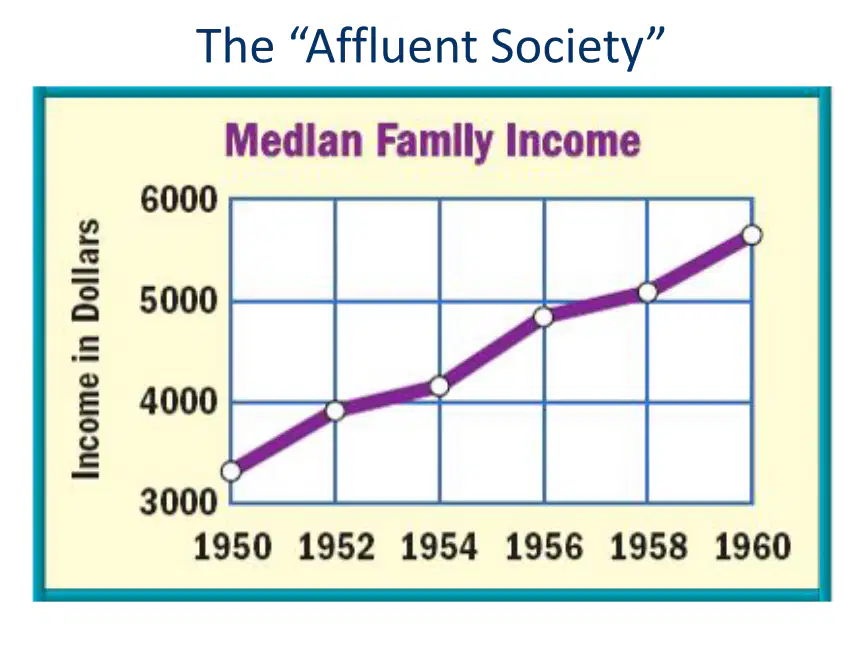 The “Affluent Society”

Median Family Income

Income in Dollars

6000
5000
4000
3000

1950 1952 1954 1956 1958 1960